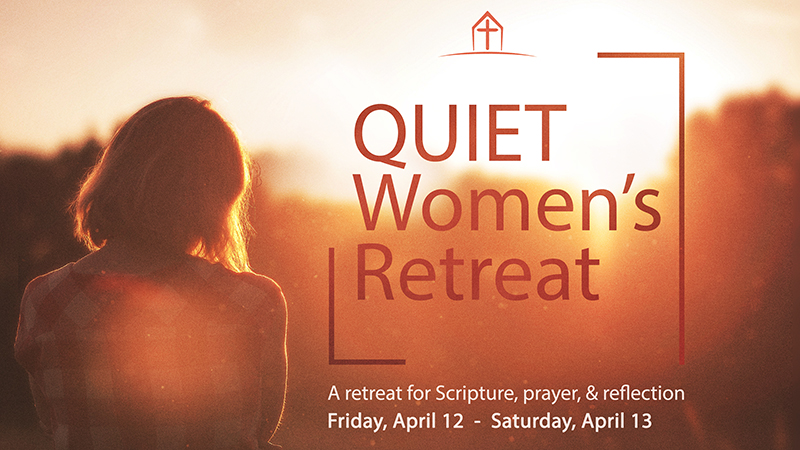 QUIET
Women's
Retreat

A retreat for Scripture, prayer, & reflection
Friday, April 12 - Saturday, April 13